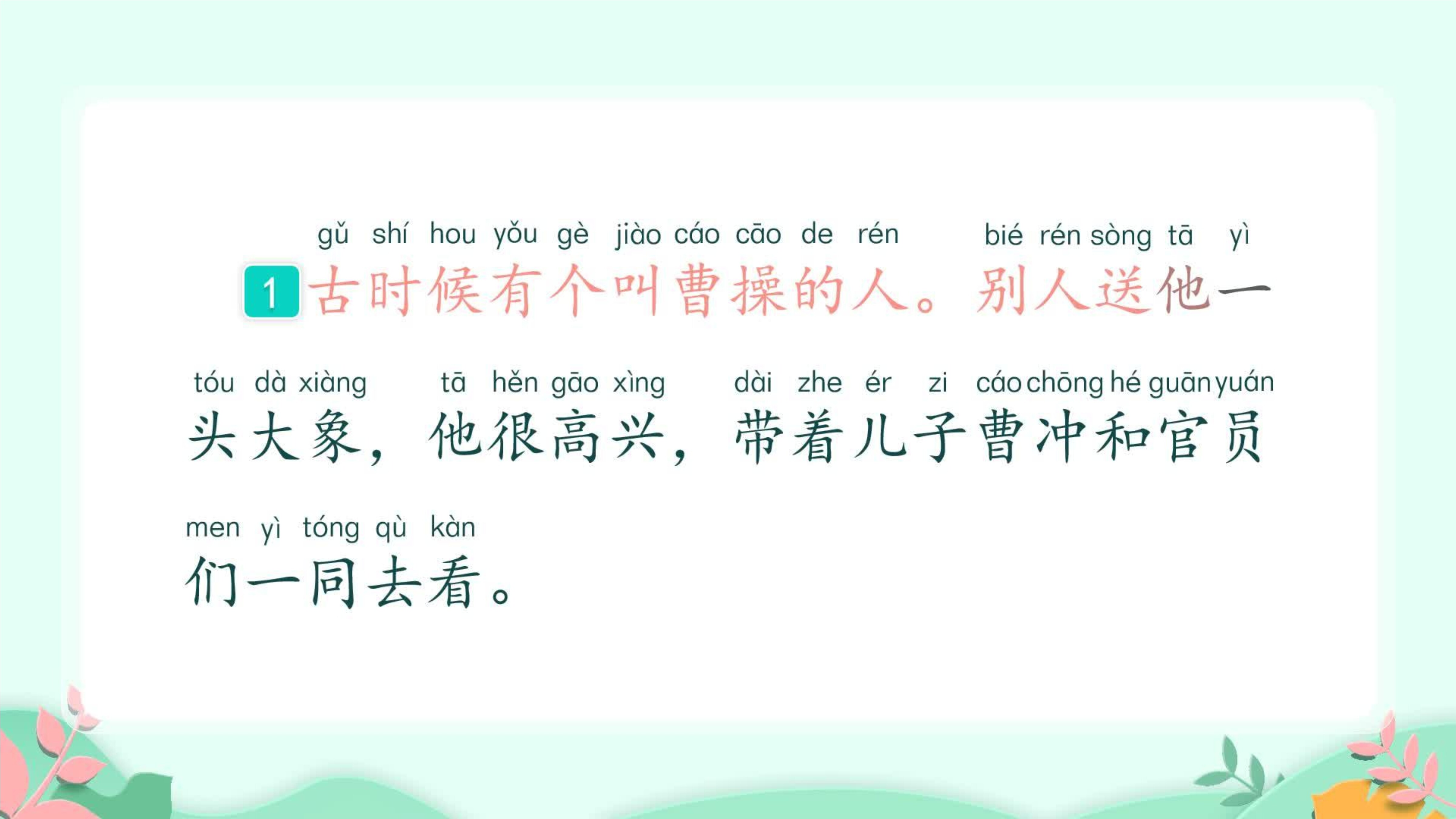 gǔ shí hou yǒu gè jiào cáo cāo de rén bié rén sòng tā yì
1 古时候有个叫曹操的人。别人送他一

tóu dà xiàng tā hěn gāo xìng dài zhe ér zi cáo chōng hé guān yuán
头大象，他很高兴，带着儿子曹冲和官员

men yì tóng qù kàn
们一同去看。